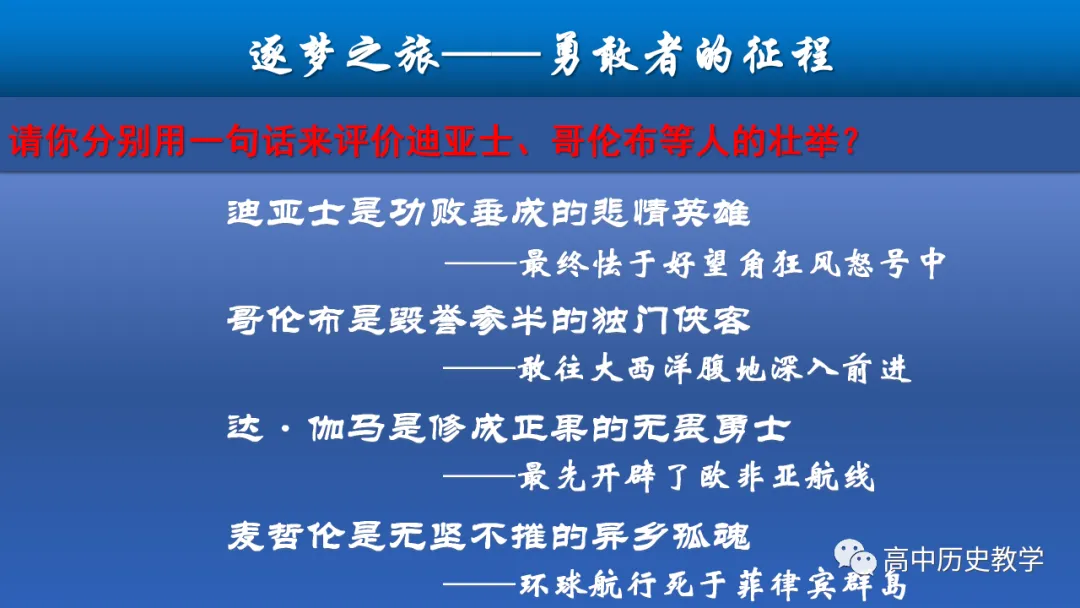 逐梦之旅——勇敢者的征程

请你分别用一句话来评价迪亚士、哥伦布等人的壮举？

迪亚士是功败垂成的悲情英雄

——最终怯于好望角狂风怒号中

哥伦布是毁誉参半的独门侠客

——敢往大西洋腹地深入前进

达·伽马是修成正果的无畏勇士

——最先开辟了欧非亚航线

麦哲伦是无坚不摧的异乡孤魂

——环球航行死于菲律宾群岛

高中历史教学